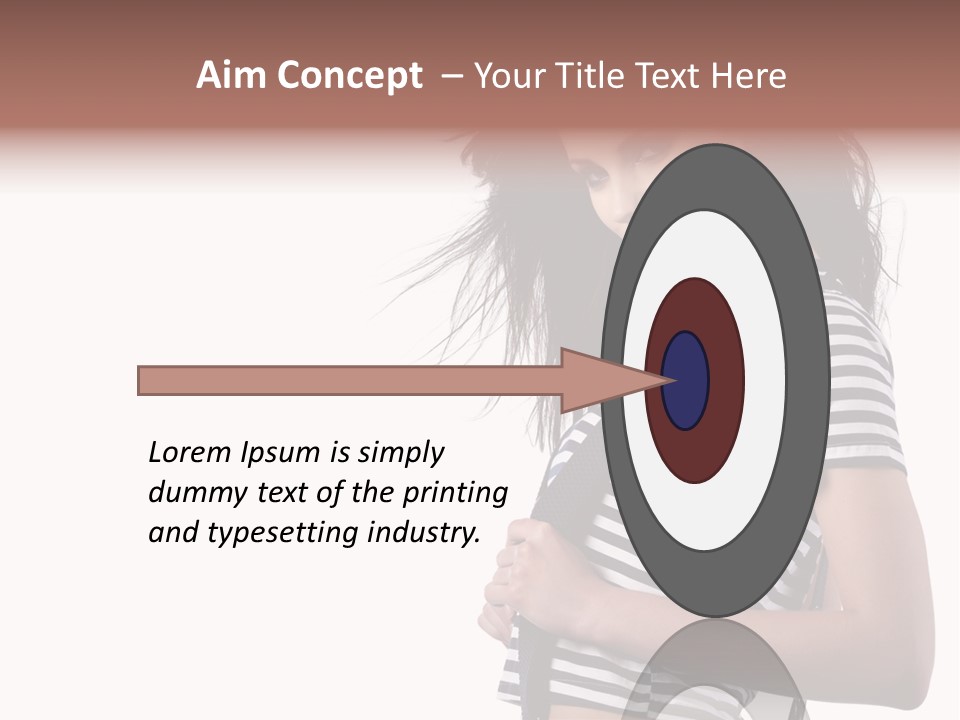 Aim Concept – Your Title Text Here

Lorem Ipsum is simply dummy text of the printing and typesetting industry.